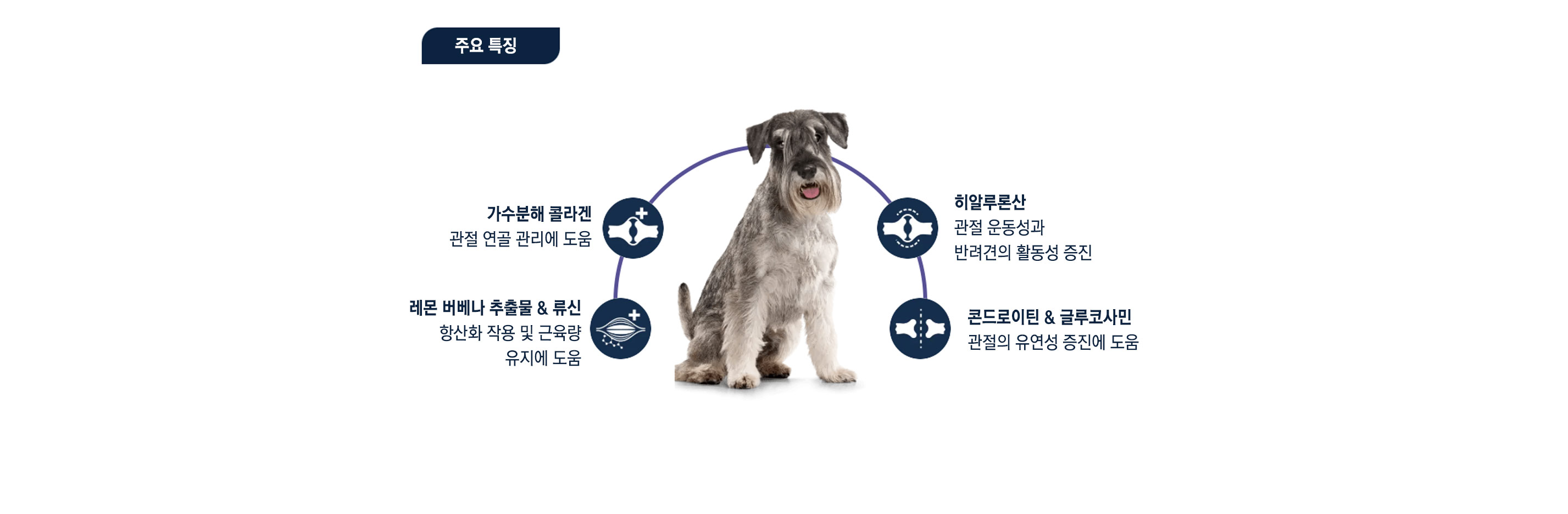 주요 특징

가수분해 콜라겐
관절 연골 관리에 도움

레몬 버베나 추출물 & 류신
항산화 작용 및 근육량 유지에 도움

히알루론산
관절 운동성과 반려견의 활동성 증진

콘드로이틴 & 글루코사민
관절의 유연성 증진에 도움